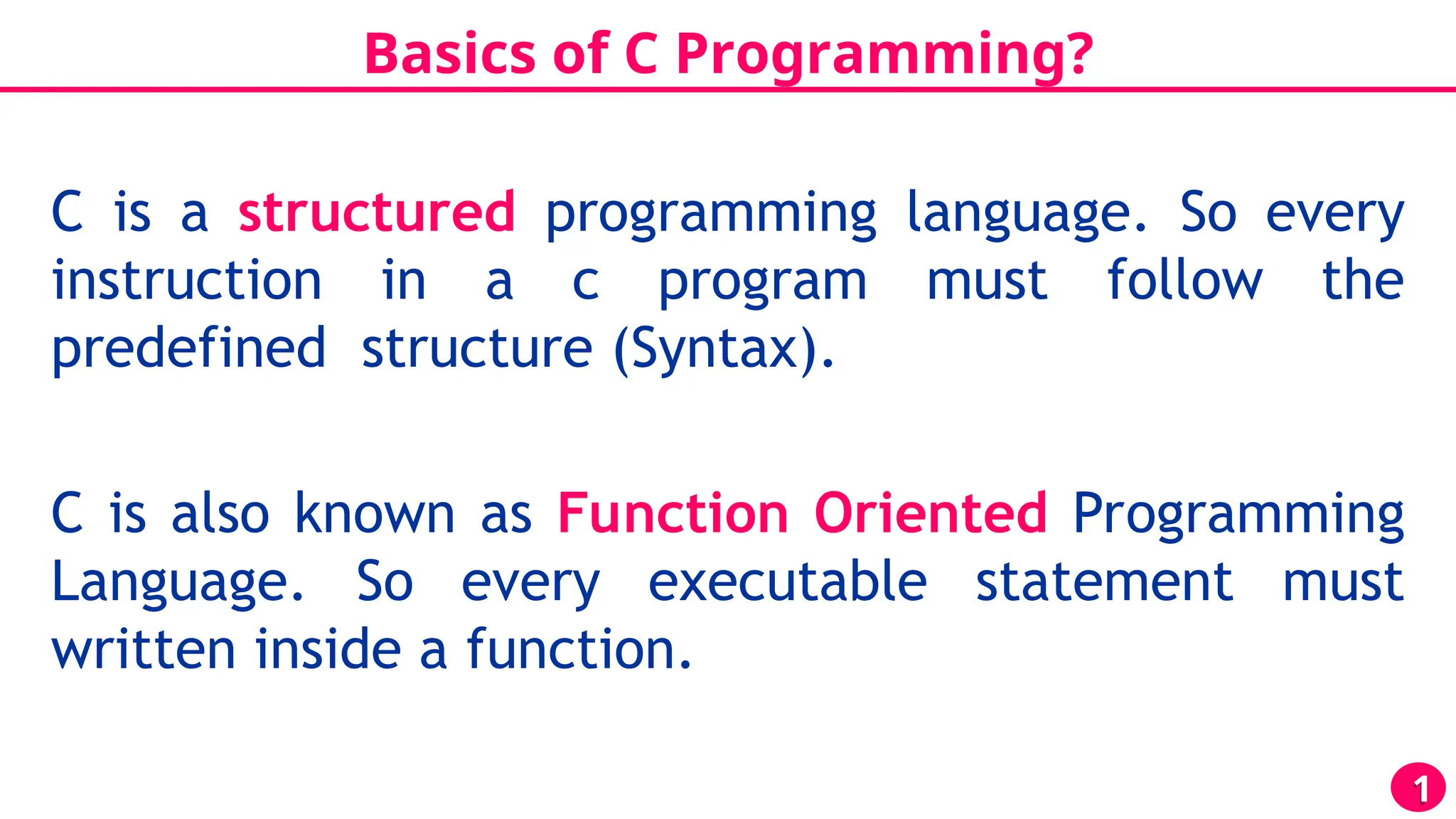 Basics of C Programming?

C is a structured programming language. So every instruction in a c program must follow the predefined structure (Syntax).

C is also known as Function Oriented Programming Language. So every executable statement must written inside a function.

1